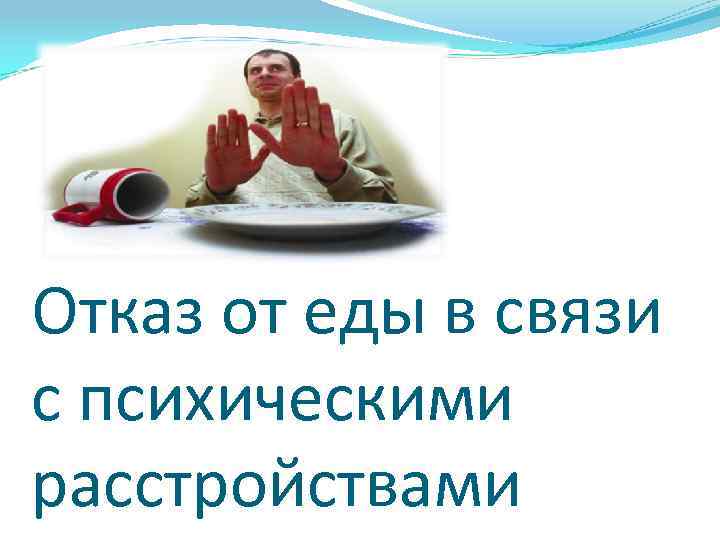 Отказ от еды в связи с психическими расстройствами